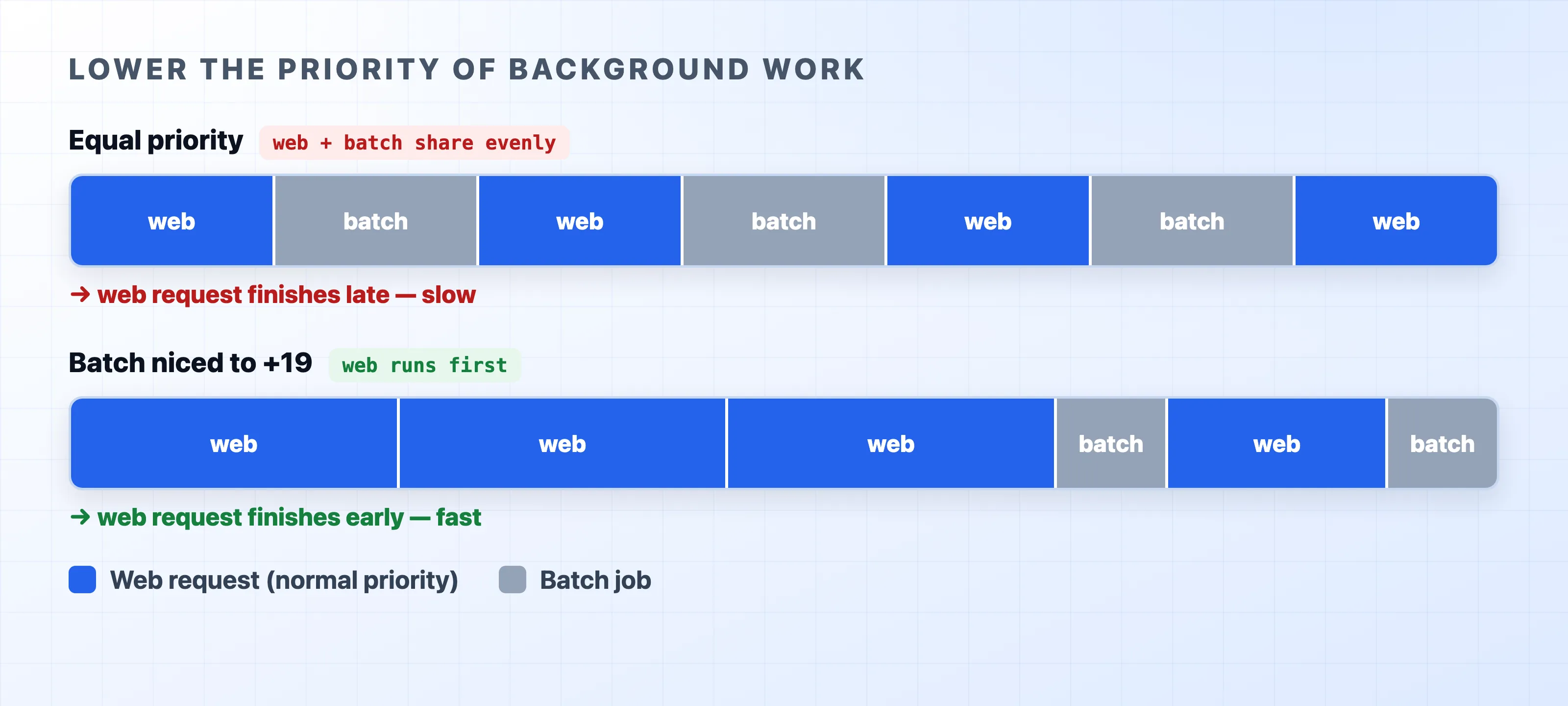 LOWER THE PRIORITY OF BACKGROUND WORK

Equal priority web + batch share evenly

web batch web batch web batch web

→ web request finishes late — slow

Batch niced to +19 web runs first

web web web batch web batch

→ web request finishes early — fast

Web request (normal priority) Batch job